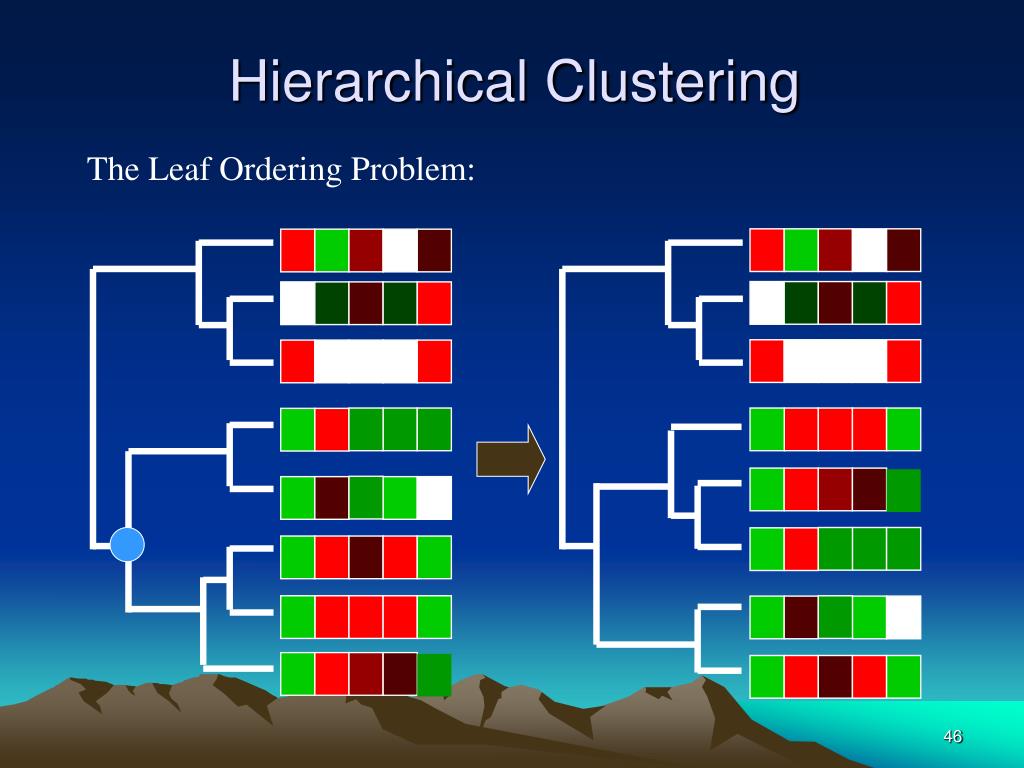 Hierarchical Clustering

The Leaf Ordering Problem:

46